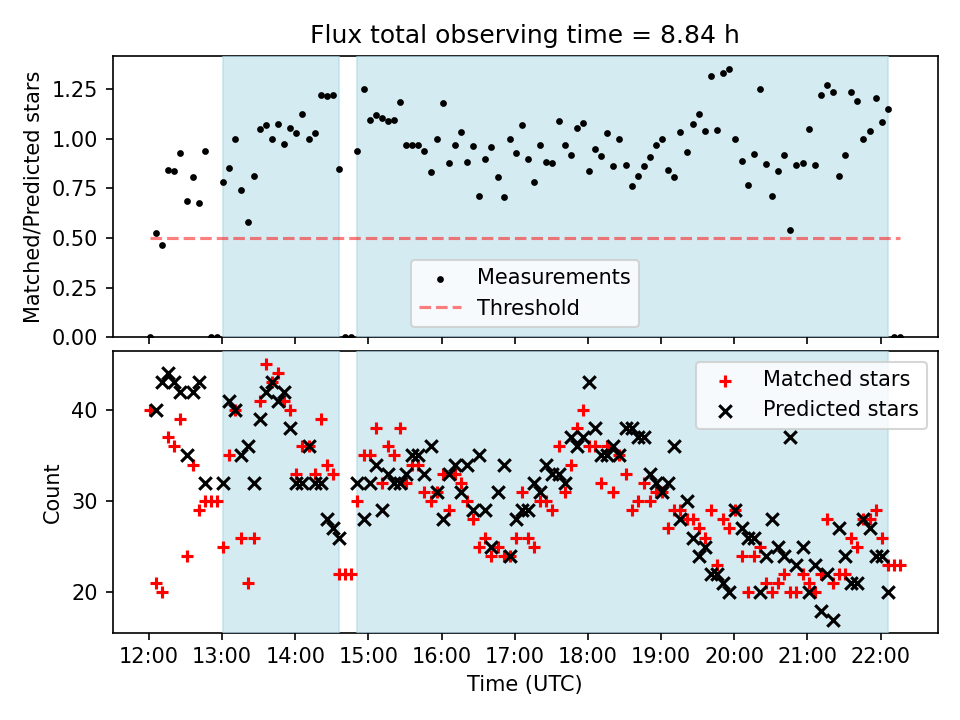 Flux total observing time = 8.84 h

Matched/Predicted stars

1.25
1.00
0.75
0.50
0.25
0.00

Measurements
Threshold

Count

40
30
20

Matched stars
Predicted stars

12:00 13:00 14:00 15:00 16:00 17:00 18:00 19:00 20:00 21:00 22:00

Time (UTC)